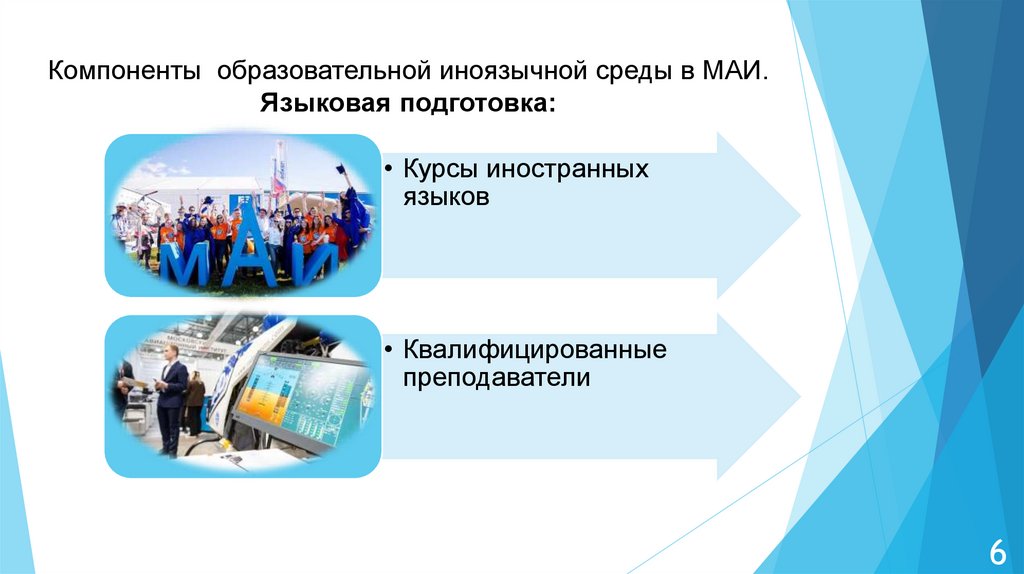 Компоненты образовательной иноязычной среды в МАИ.
Языковая подготовка:

МАИ

• Курсы иностранных языков

• Квалифицированные преподаватели

6